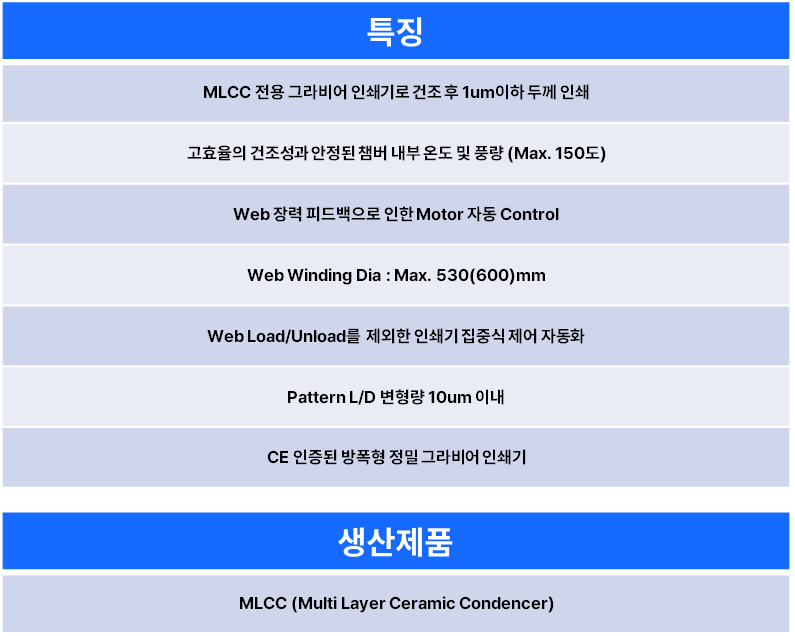 특징

MLCC 전용 그라비어 인쇄기로 건조 후 1um이하 두께 인쇄

고효율의 건조성과 안정된 챔버 내부 온도 및 풍량 (Max. 150도)

Web 장력 피드백으로 인한 Motor 자동 Control

Web Winding Dia : Max. 530(600)mm

Web Load/Unload를 제외한 인쇄기 집중식 제어 자동화

Pattern L/D 변형량 10um 이내

CE 인증된 방폭형 정밀 그라비어 인쇄기

생산제품

MLCC (Multi Layer Ceramic Condencer)